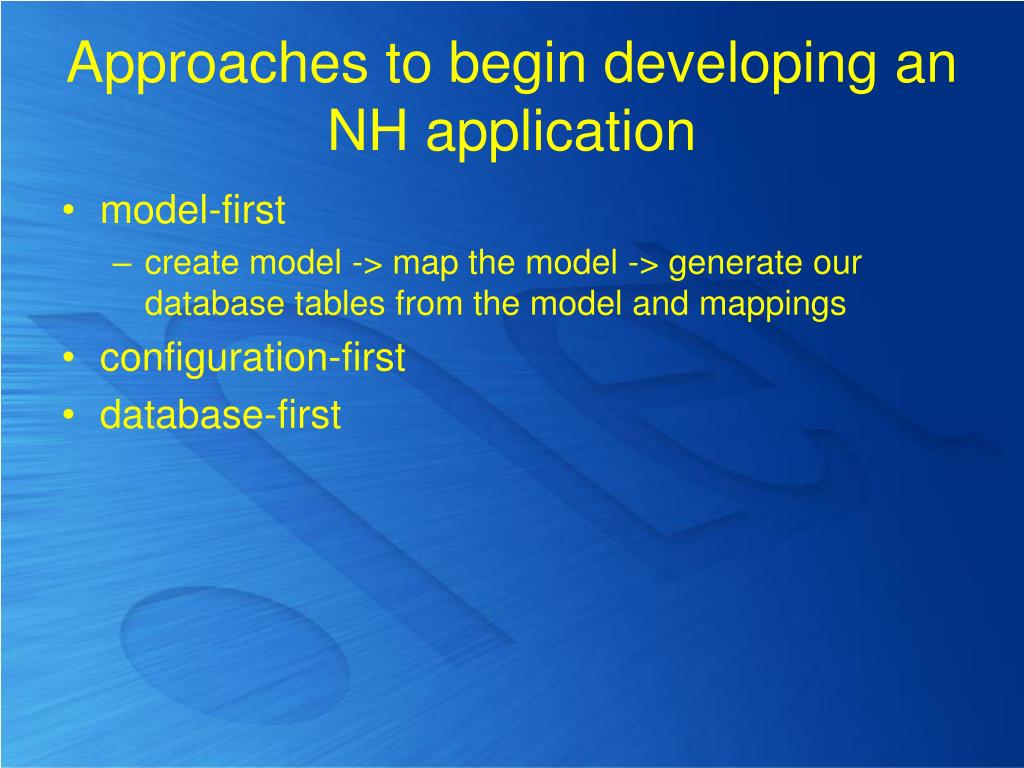 Approaches to begin developing an NH application

• model-first
– create model -> map the model -> generate our database tables from the model and mappings
• configuration-first
• database-first